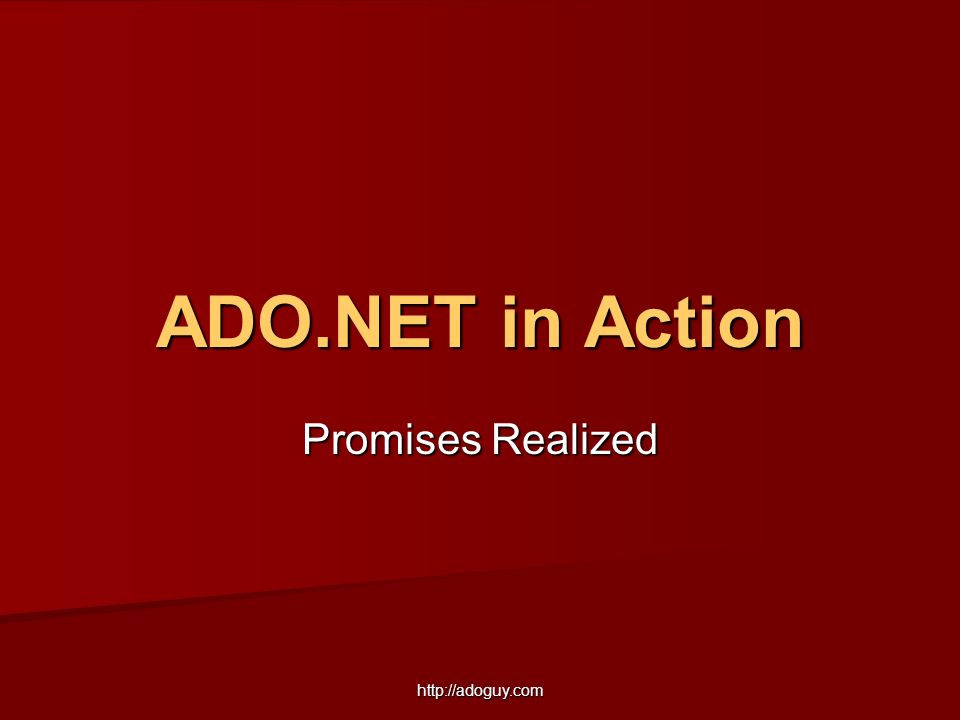 ADO.NET in Action

Promises Realized

http://adoguy.com